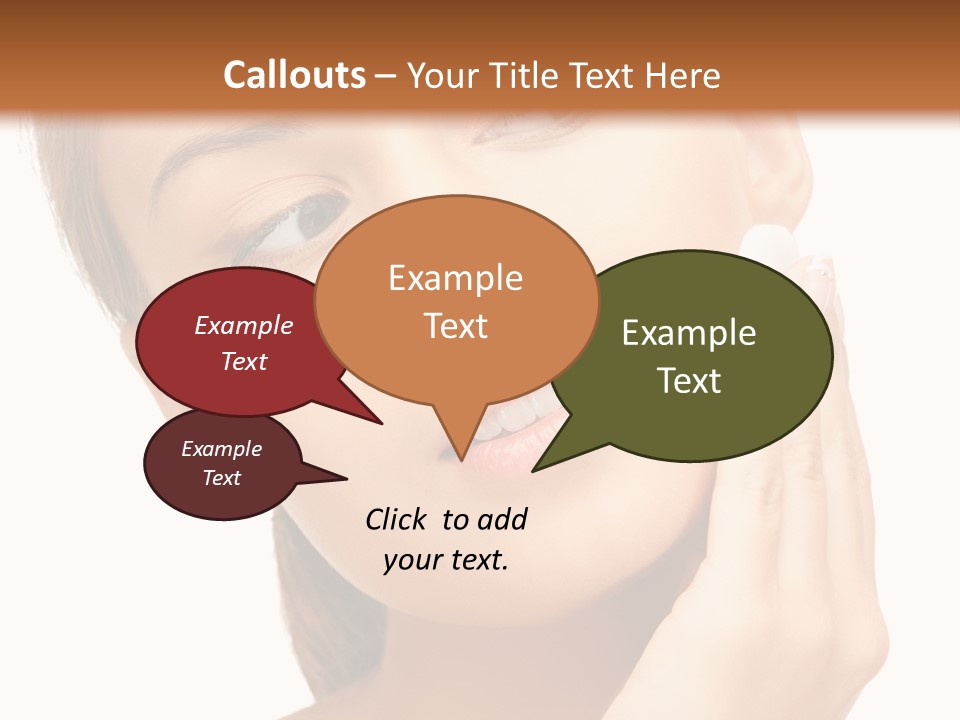 Callouts – Your Title Text Here

Example Text

Example Text

Example Text

Example Text

Click to add your text.